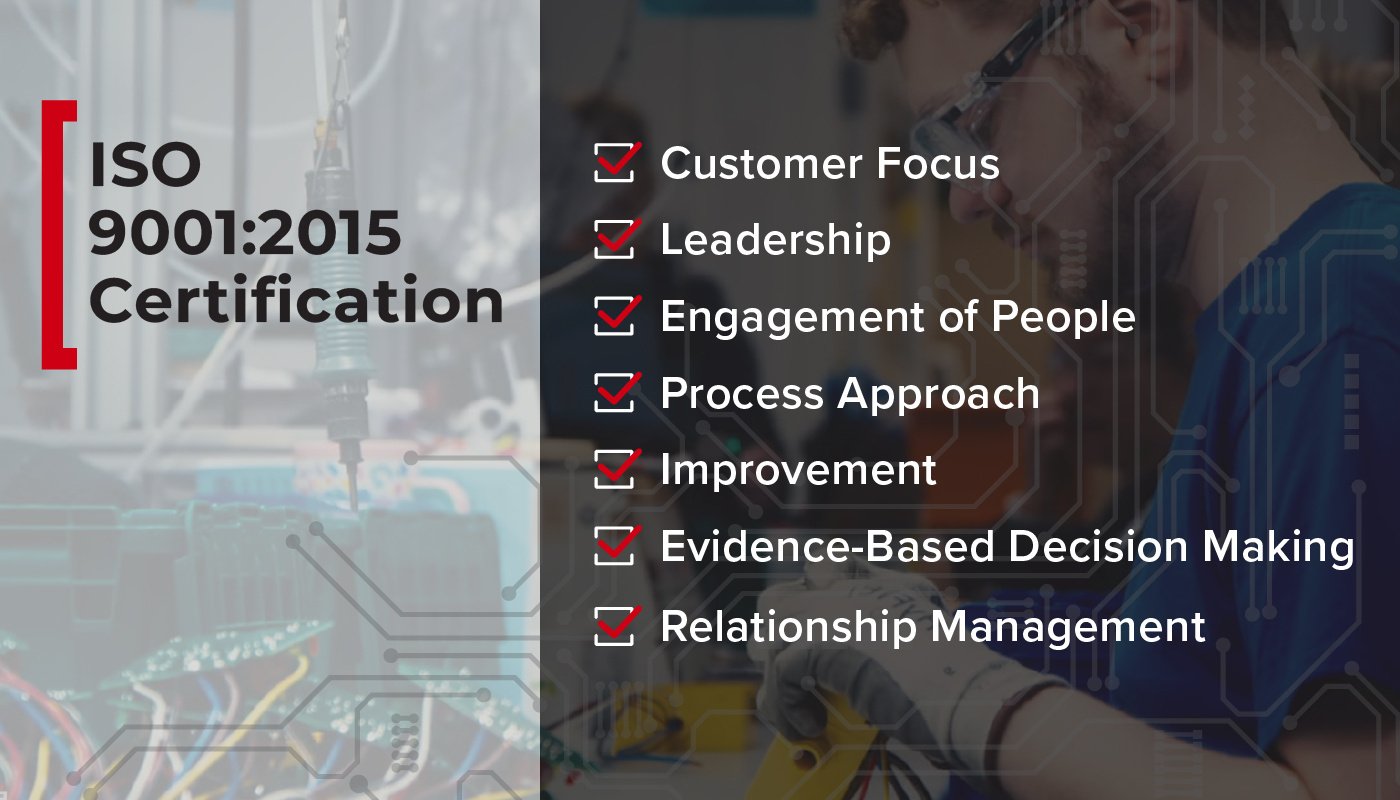 ISO 9001:2015 Certification

Customer Focus
Leadership
Engagement of People
Process Approach
Improvement
Evidence-Based Decision Making
Relationship Management